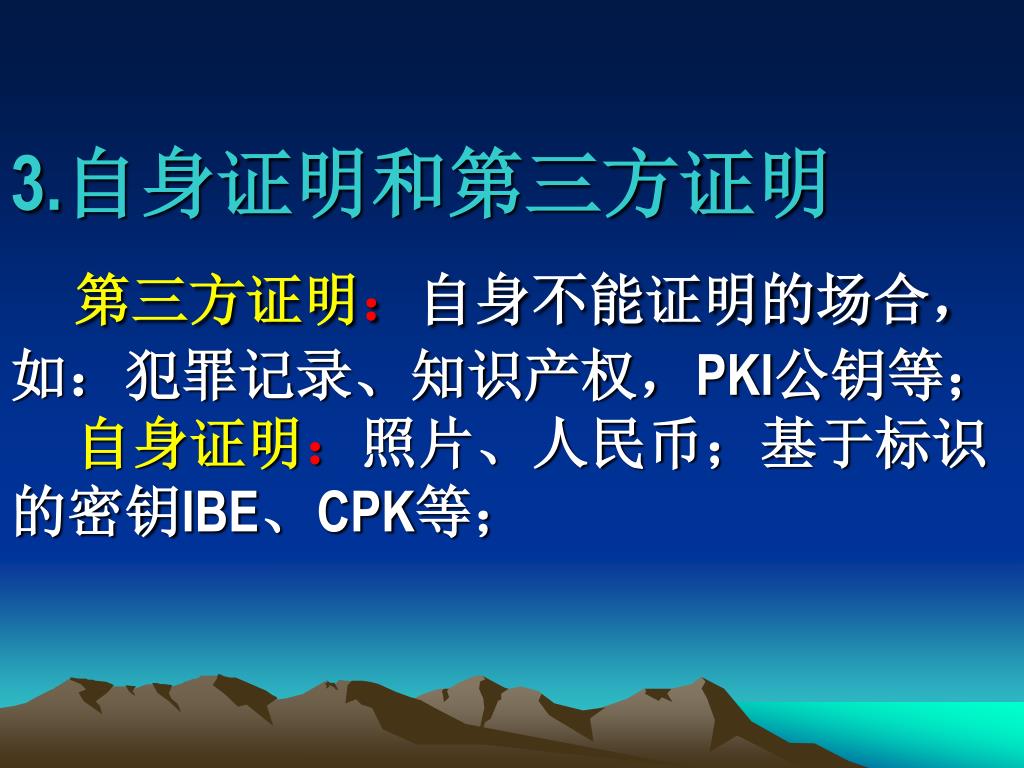 3.自身证明和第三方证明

第三方证明：自身不能证明的场合，如：犯罪记录、知识产权，PKI公钥等；

自身证明：照片、人民币；基于标识的密钥IBE、CPK等；